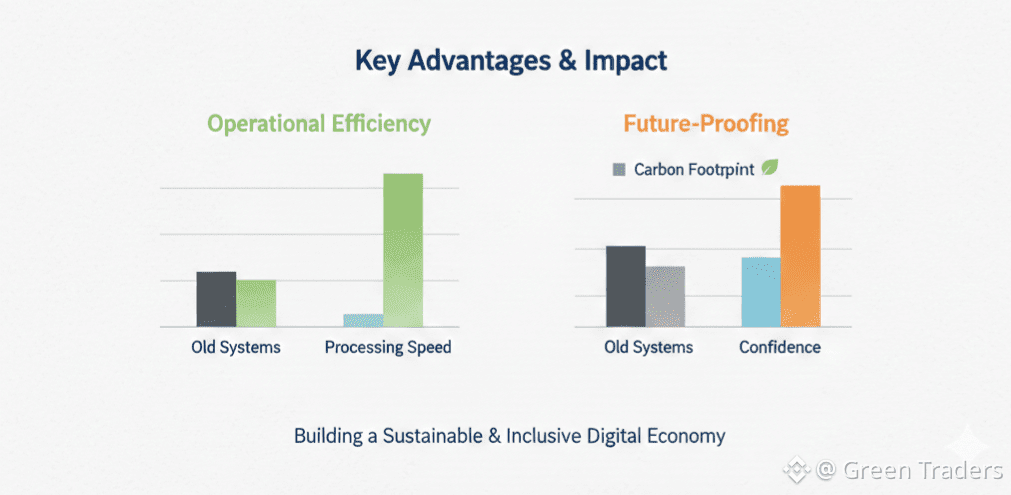 Key Advantages & Impact

Operational Efficiency

Old Systems

Processing Speed

Future-Proofing

Carbon Footprint

Old Systems

Confidence

Building a Sustainable & Inclusive Digital Economy

@ Green Traders